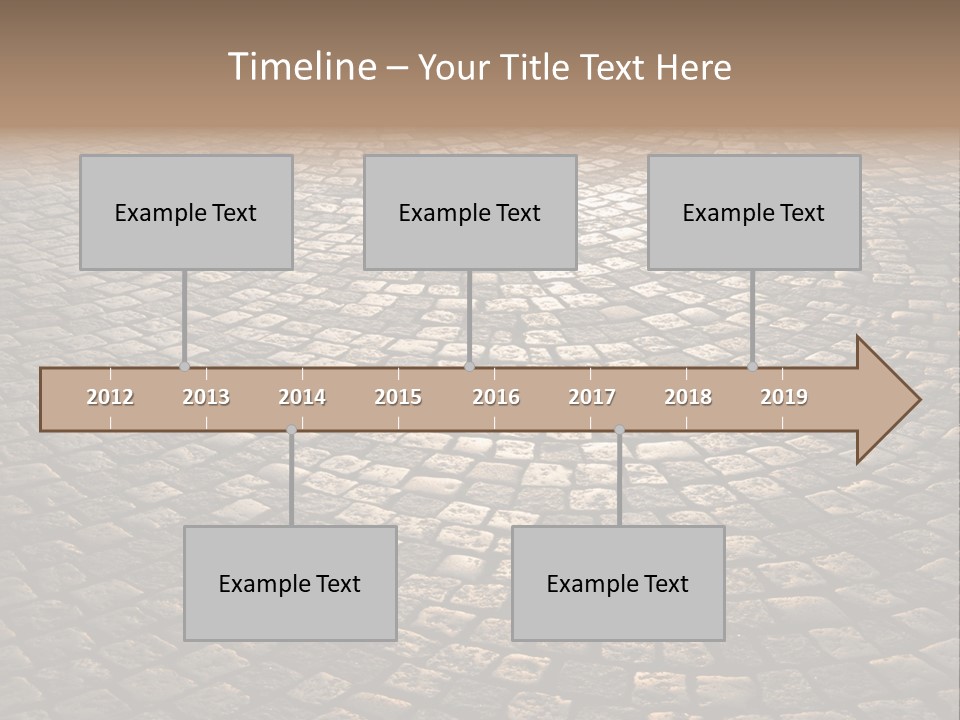 Timeline – Your Title Text Here

Example Text

Example Text

Example Text

2012 2013 2014 2015 2016 2017 2018 2019

Example Text

Example Text